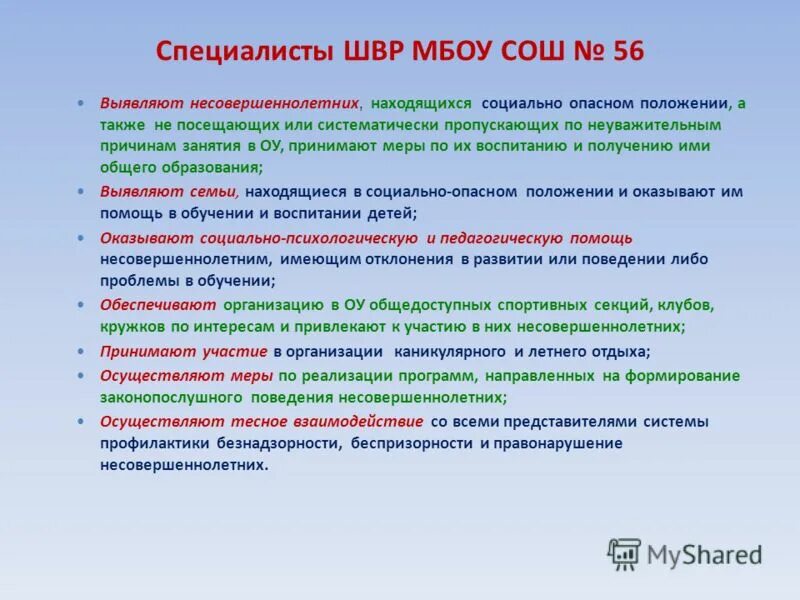 Специалисты ШВР МБОУ СОШ № 56

• Выявляют несовершеннолетних, находящихся социально опасном положении, а также не посещающих или систематически пропускающих по неуважительным причинам занятия в ОУ, принимают меры по их воспитанию и получению ими общего образования;
• Выявляют семьи, находящиеся в социально-опасном положении и оказывают им помощь в обучении и воспитании детей;
• Оказывают социально-психологическую и педагогическую помощь несовершеннолетним, имеющим отклонения в развитии или поведении либо проблемы в обучении;
• Обеспечивают организацию в ОУ общедоступных спортивных секций, клубов, кружков по интересам и привлекают к участию в них несовершеннолетних;
• Принимают участие в организации каникулярного и летнего отдыха;
• Осуществляют меры по реализации программ, направленных на формирование законопослушного поведения несовершеннолетних;
• Осуществляют тесное взаимодействие со всеми представителями системы профилактики безнадзорности, беспризорности и правонарушение несовершеннолетних.

MyShared